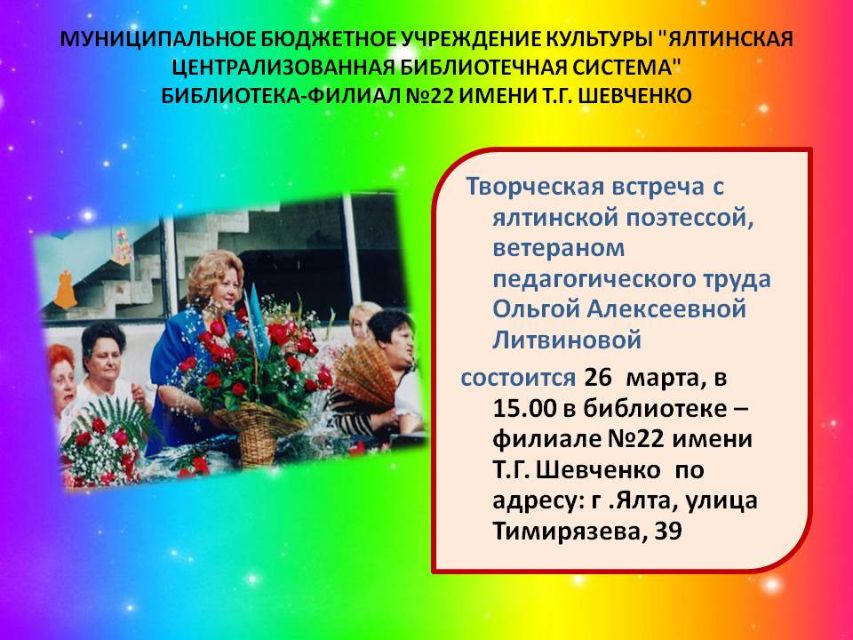 МУНИЦИПАЛЬНОЕ БЮДЖЕТНОЕ УЧРЕЖДЕНИЕ КУЛЬТУРЫ "ЯЛТИНСКАЯ ЦЕНТРАЛИЗОВАННАЯ БИБЛИОТЕЧНАЯ СИСТЕМА" БИБЛИОТЕКА-ФИЛИАЛ №22 ИМЕНИ Т.Г. ШЕВЧЕНКО

Творческая встреча с ялтинской поэтессой, ветераном педагогического труда Ольгой Алексеевной Литвиновой

состоится 26 марта, в 15.00 в библиотеке – филиале №22 имени Т.Г. Шевченко по адресу: г .Ялта, улица Тимирязева, 39